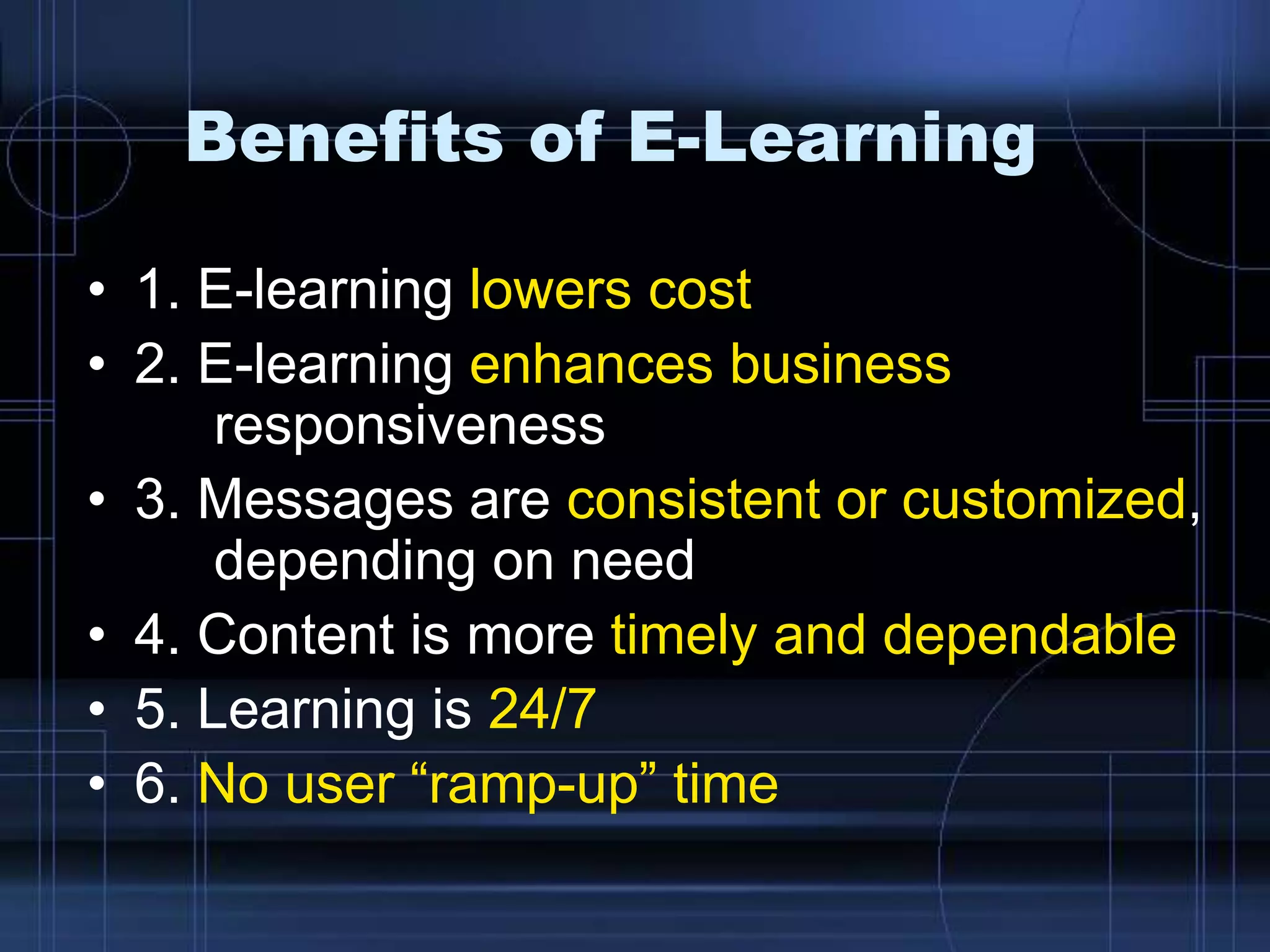 Benefits of E-Learning

• 1. E-learning lowers cost
• 2. E-learning enhances business responsiveness
• 3. Messages are consistent or customized, depending on need
• 4. Content is more timely and dependable
• 5. Learning is 24/7
• 6. No user “ramp-up” time